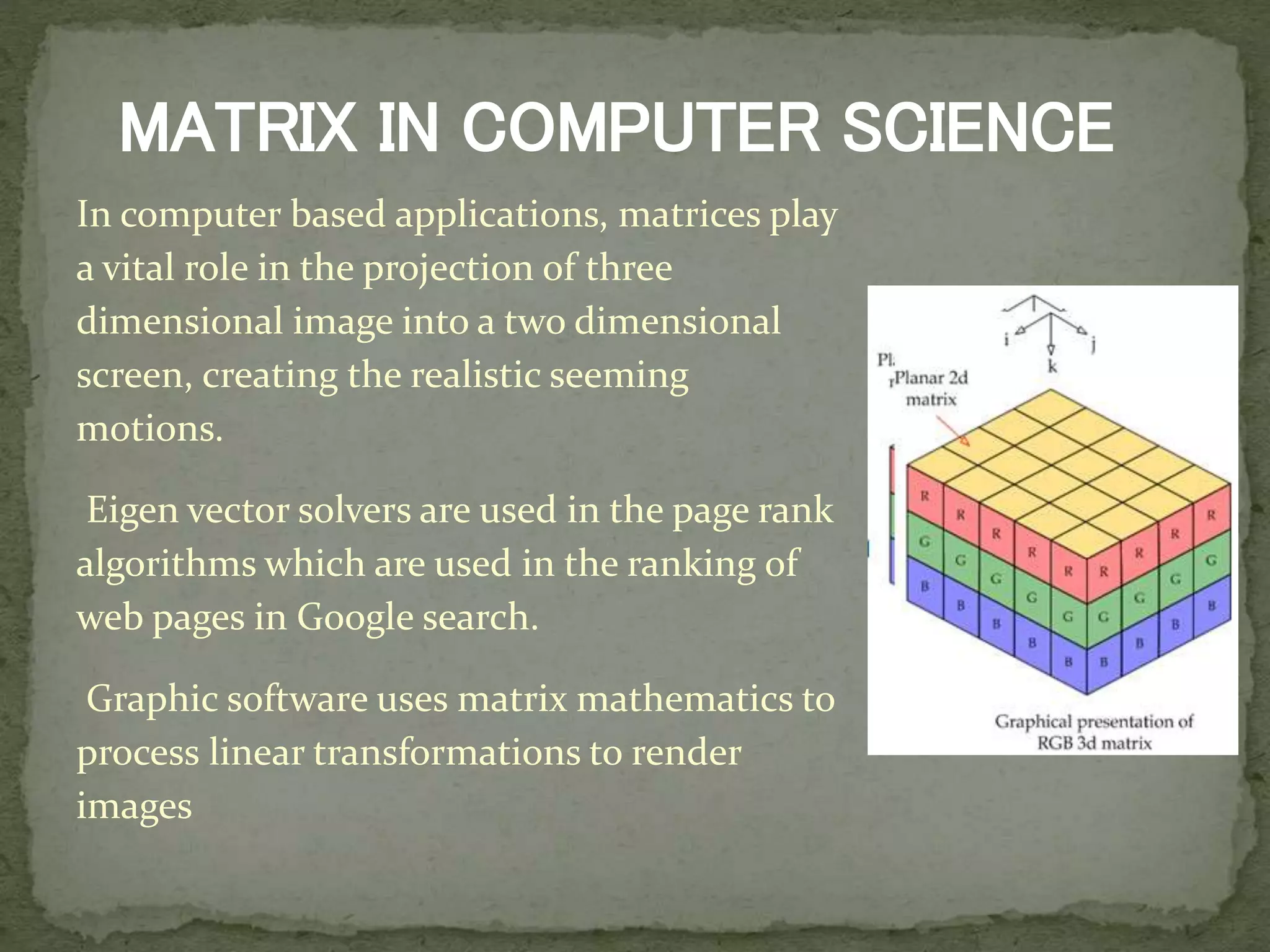 MATRIX IN COMPUTER SCIENCE

In computer based applications, matrices play a vital role in the projection of three dimensional image into a two dimensional screen, creating the realistic seeming motions.

Eigen vector solvers are used in the page rank algorithms which are used in the ranking of web pages in Google search.

Graphic software uses matrix mathematics to process linear transformations to render images

i
j
k
Pl.
Planar 2d matrix
R R R R R R R R R
G G G G G G G G G
B B B B B B B B B
Graphical presentation of RGB 3d matrix